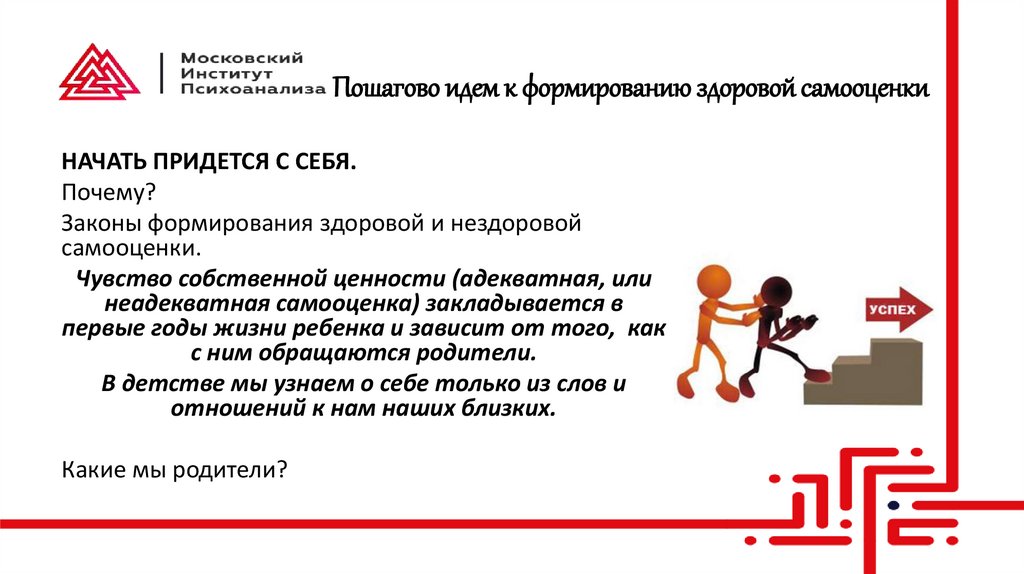 Московский Институт Психоанализа

Пошагово идем к формированию здоровой самооценки

НАЧАТЬ ПРИДЕТСЯ С СЕБЯ.

Почему?

Законы формирования здоровой и нездоровой самооценки.

Чувство собственной ценности (адекватная, или неадекватная самооценка) закладывается в первые годы жизни ребенка и зависит от того, как с ним обращаются родители.

В детстве мы узнаем о себе только из слов и отношений к нам наших близких.

Какие мы родители?

УСПЕХ